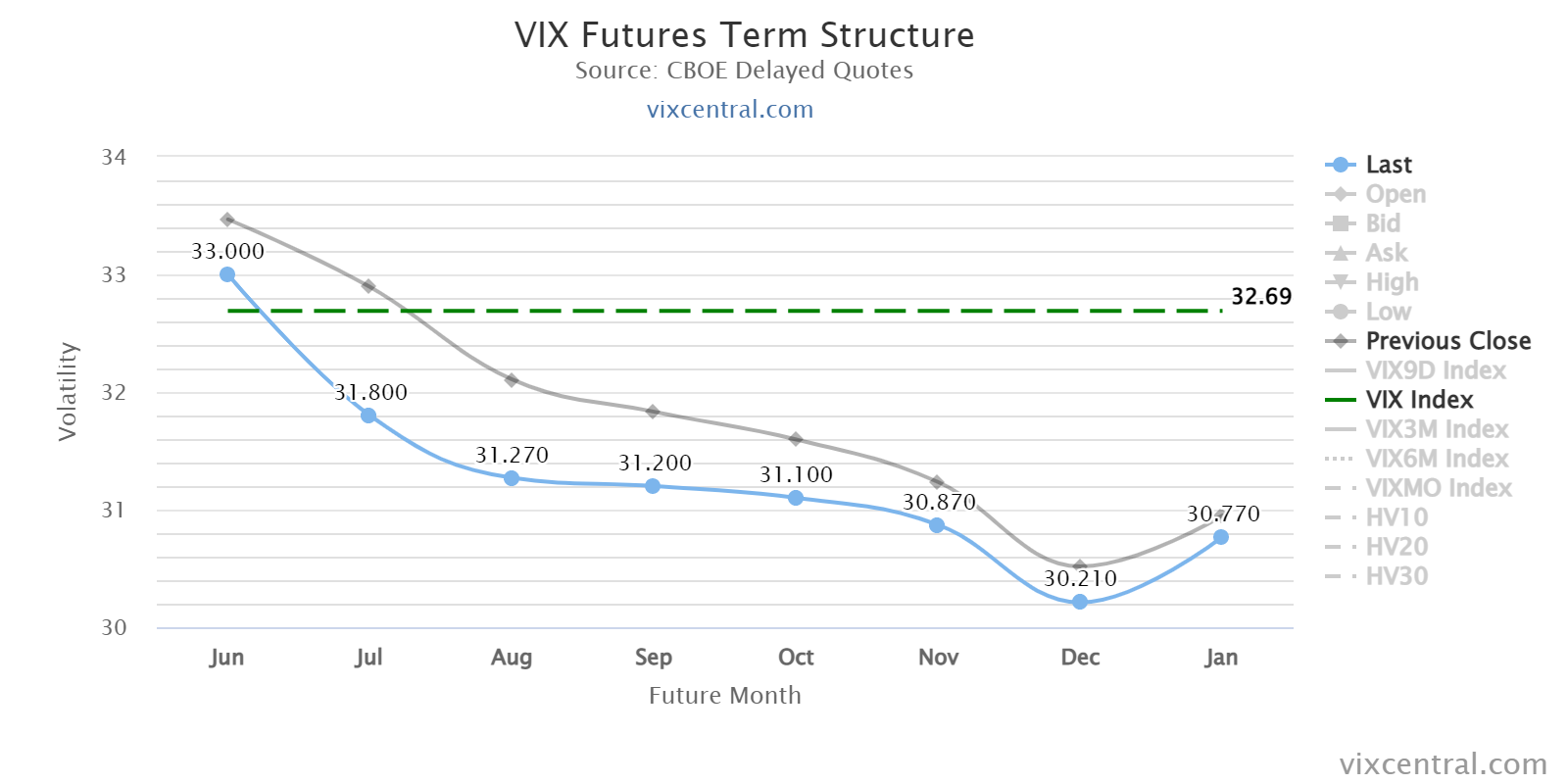 VIX Futures Term Structure
Source: CBOE Delayed Quotes
vixcentral.com

Volatility

34
33
32
31
30

33.000
31.800
31.270
31.200
31.100
30.870
30.210
30.770
32.69

Jun Jul Aug Sep Oct Nov Dec Jan
Future Month

Last
Open
Bid
Ask
High
Low
Previous Close
VIX9D Index
VIX Index
VIX3M Index
VIX6M Index
VIXMO Index
HV10
HV20
HV30

vixcentral.com